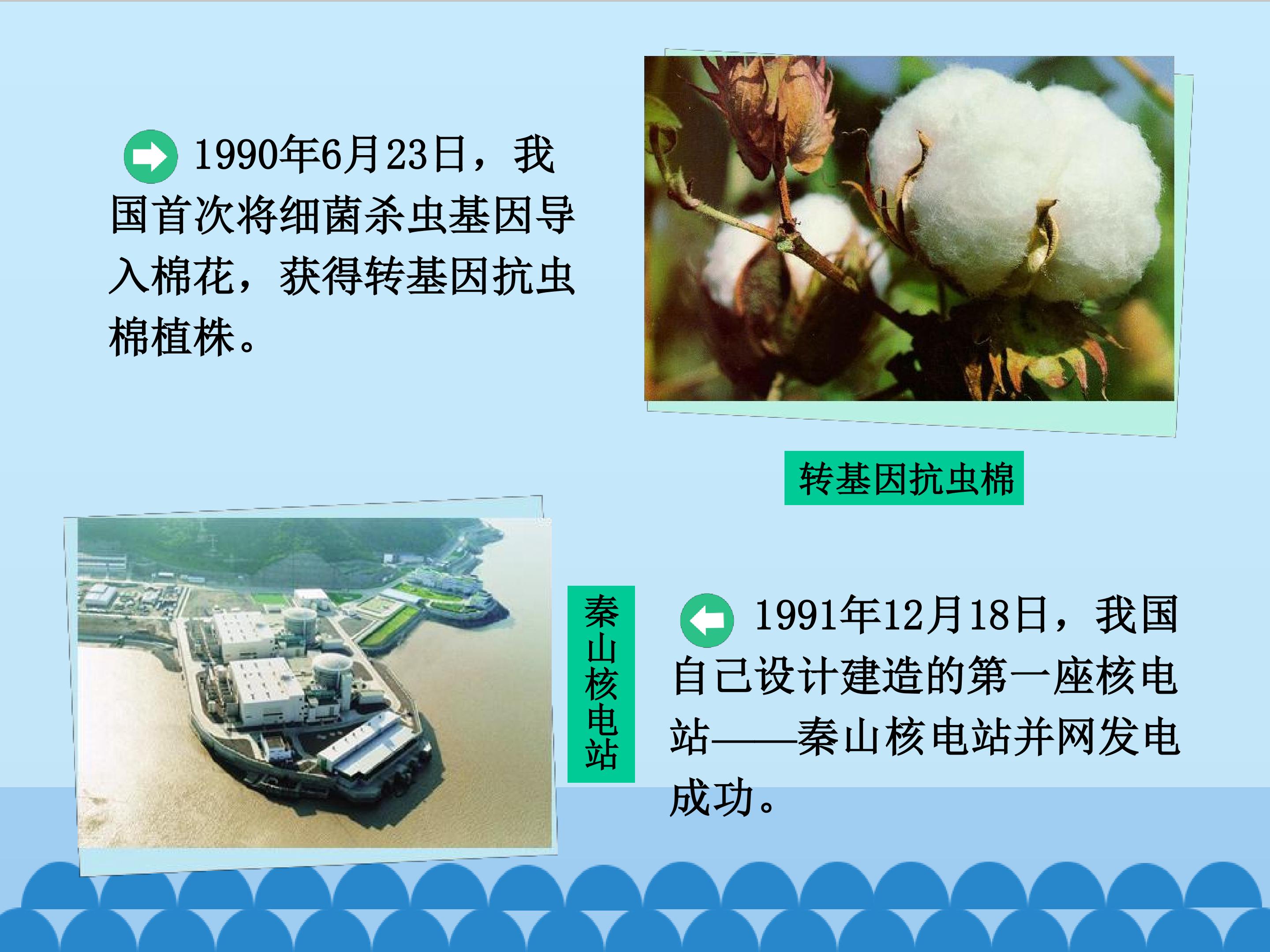 1990年6月23日，我国首次将细菌杀虫基因导入棉花，获得转基因抗虫棉植株。

转基因抗虫棉

秦山核电站

1991年12月18日，我国自己设计建造的第一座核电站——秦山核电站并网发电成功。